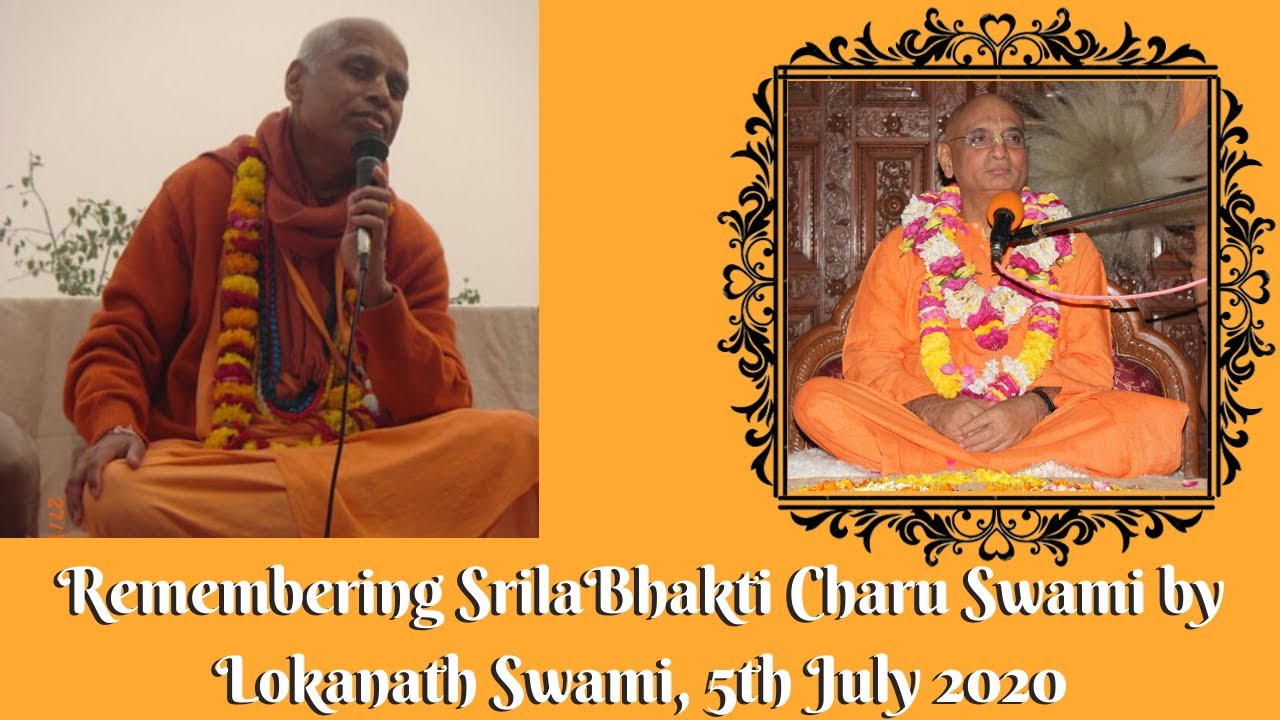 Remembering SrilaBhakti Charu Swami by Lokanath Swami, 5th July 2020